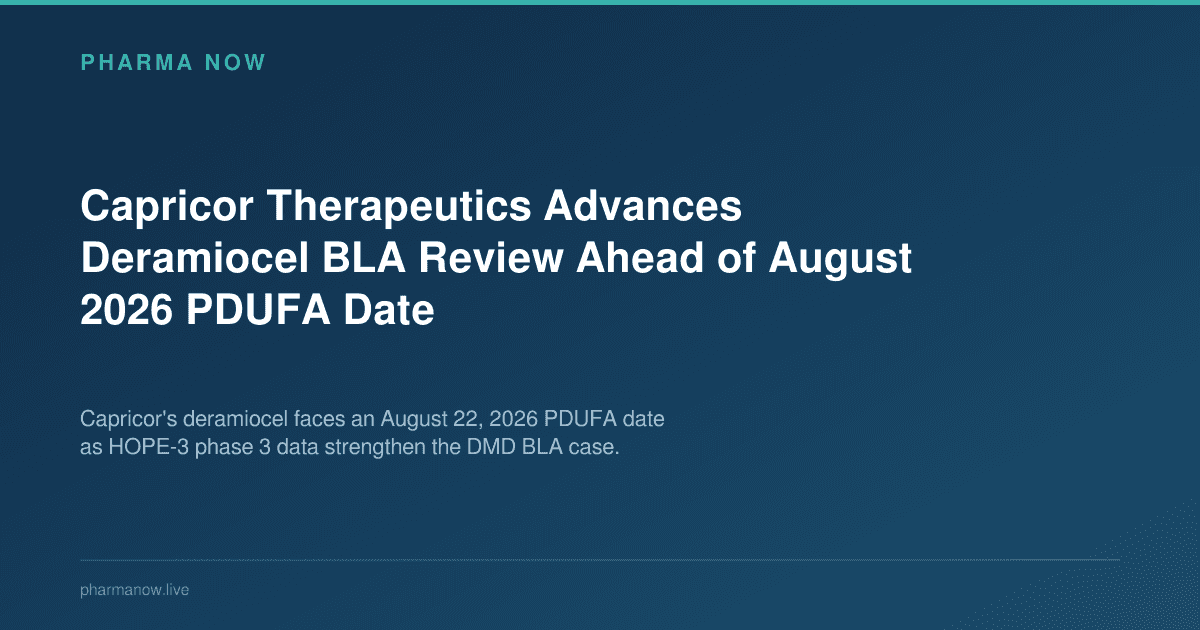 PHARMA NOW

Capricor Therapeutics Advances Deramiocel BLA Review Ahead of August 2026 PDUFA Date

Capricor's deramiocel faces an August 22, 2026 PDUFA date as HOPE-3 phase 3 data strengthen the DMD BLA case.

pharmanow.live